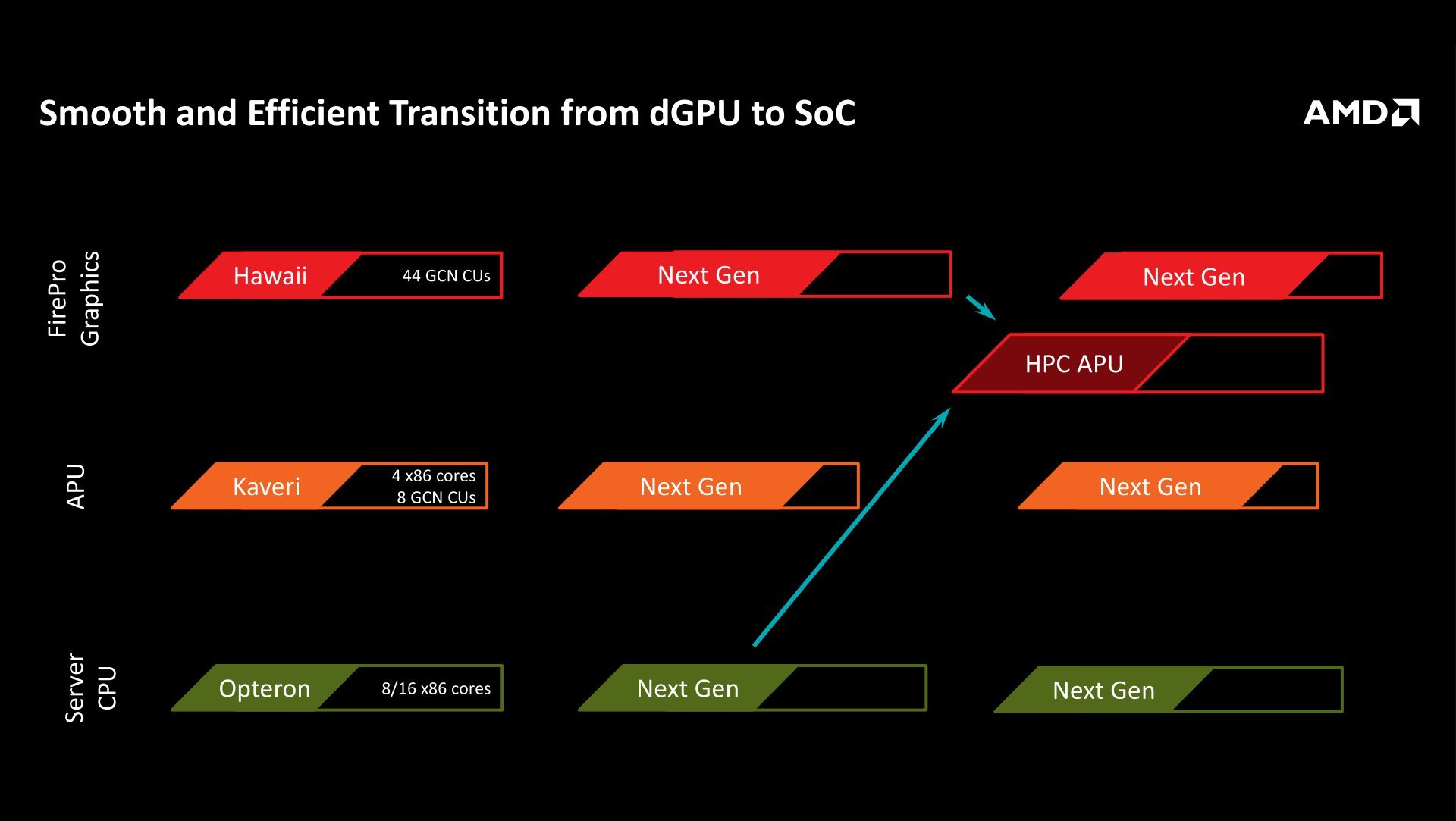 Smooth and Efficient Transition from dGPU to SoC

AMD

FirePro Graphics

Hawaii 44 GCN CUs

Next Gen

Next Gen

HPC APU

APU

Kaveri 4 x86 cores 8 GCN CUs

Next Gen

Next Gen

Server CPU

Opteron 8/16 x86 cores

Next Gen

Next Gen